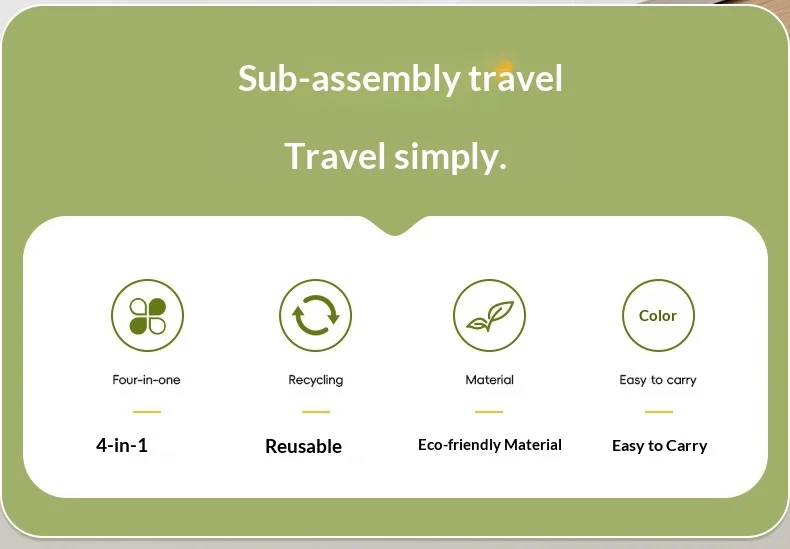 Sub-assembly travel

Travel simply.

Four-in-one

4-in-1

Recycling

Reusable

Material

Eco-friendly Material

Color

Easy to carry

Easy to Carry